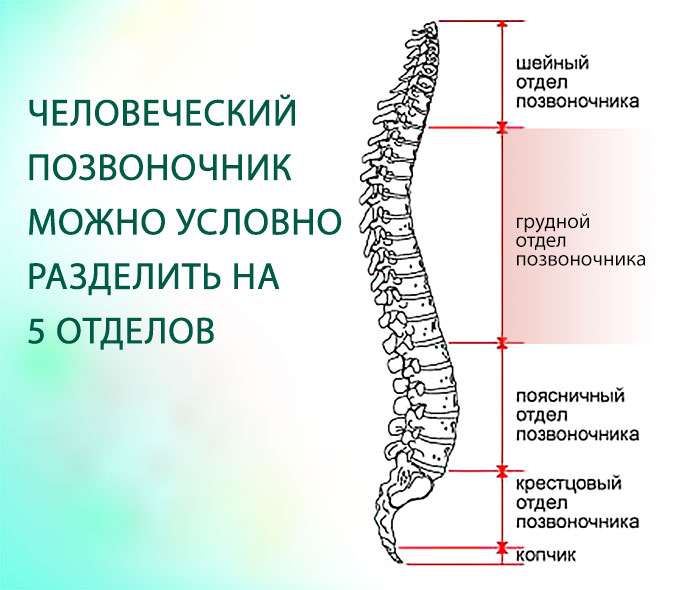 ЧЕЛОВЕЧЕСКИЙ ПОЗВОНОЧНИК МОЖНО УСЛОВНО РАЗДЕЛИТЬ НА 5 ОТДЕЛОВ

шейный отдел позвоночника

грудной отдел позвоночника

поясничный отдел позвоночника

крестцовый отдел позвоночника

копчик